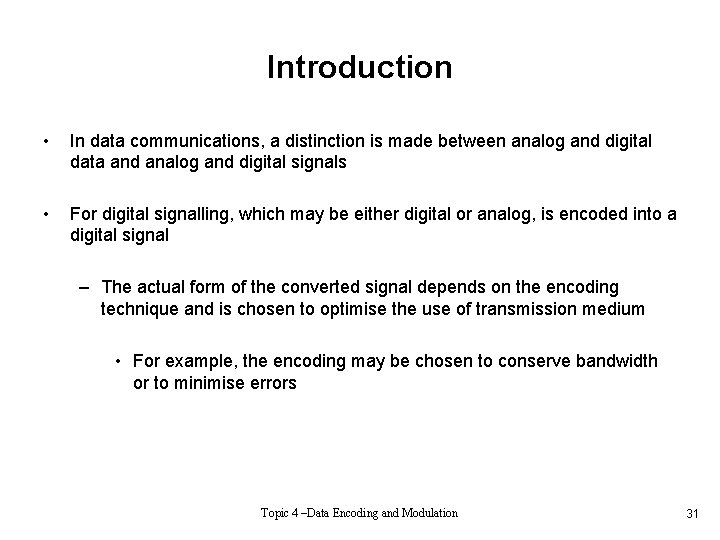 Introduction

• In data communications, a distinction is made between analog and digital data and analog and digital signals

• For digital signalling, which may be either digital or analog, is encoded into a digital signal

– The actual form of the converted signal depends on the encoding technique and is chosen to optimise the use of transmission medium

• For example, the encoding may be chosen to conserve bandwidth or to minimise errors

Topic 4 –Data Encoding and Modulation

31